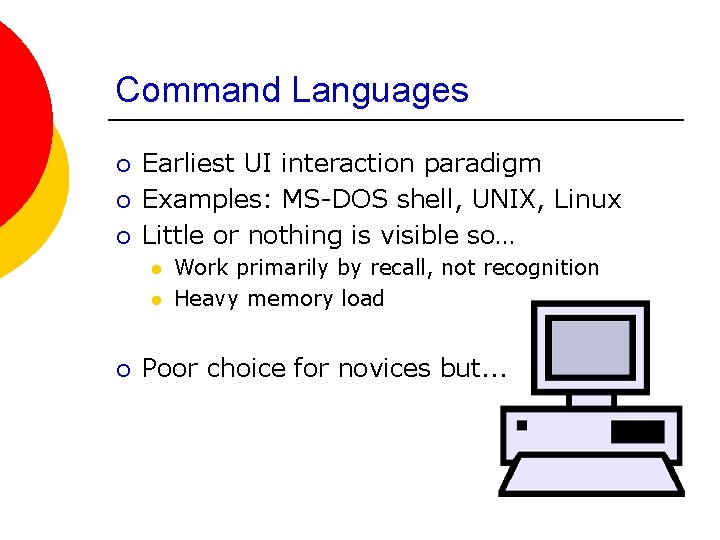 Command Languages

Earliest UI interaction paradigm
Examples: MS-DOS shell, UNIX, Linux
Little or nothing is visible so…
Work primarily by recall, not recognition
Heavy memory load

Poor choice for novices but...